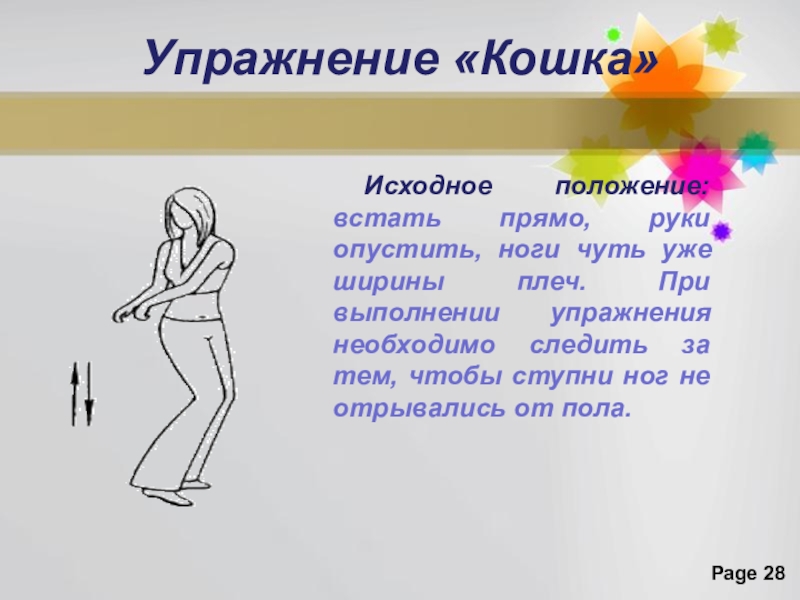 Упражнение «Кошка»

Исходное положение: встать прямо, руки опустить, ноги чуть уже ширины плеч. При выполнении упражнения необходимо следить за тем, чтобы ступни ног не отрывались от пола.

Page 28